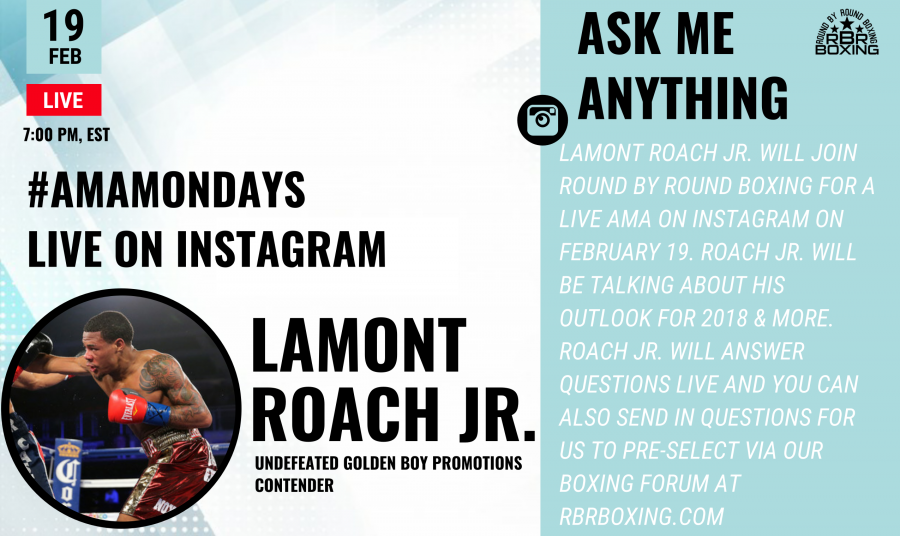 19
FEB

LIVE

7:00 PM, EST

#AMAMONDAYS
LIVE ON INSTAGRAM

LAMONT
ROACH JR.

UNDEFEATED GOLDEN BOY PROMOTIONS CONTENDER

ASK ME ANYTHING

ROUND BY ROUND BOXING
RBR
BOXING

LAMONT ROACH JR. WILL JOIN ROUND BY ROUND BOXING FOR A LIVE AMA ON INSTAGRAM ON FEBRUARY 19. ROACH JR. WILL BE TALKING ABOUT HIS OUTLOOK FOR 2018 & MORE. ROACH JR. WILL ANSWER QUESTIONS LIVE AND YOU CAN ALSO SEND IN QUESTIONS FOR US TO PRE-SELECT VIA OUR BOXING FORUM AT RBRBOXING.COM